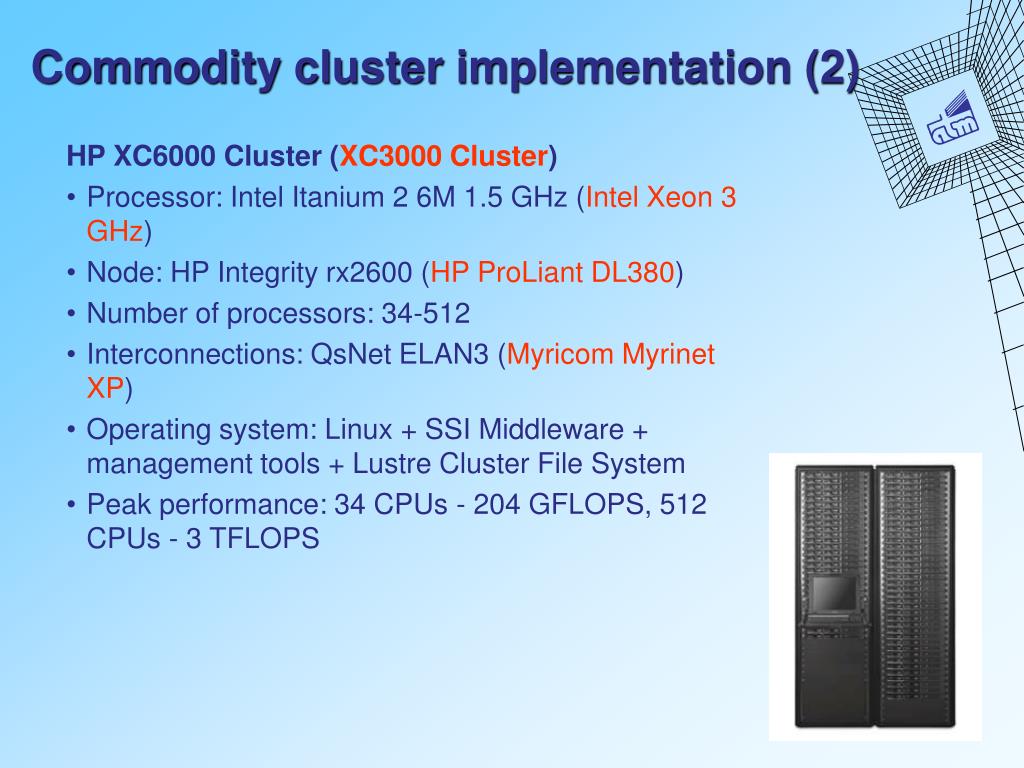 Commodity cluster implementation (2)

HP XC6000 Cluster (XC3000 Cluster)

• Processor: Intel Itanium 2 6M 1.5 GHz (Intel Xeon 3 GHz)
• Node: HP Integrity rx2600 (HP ProLiant DL380)
• Number of processors: 34-512
• Interconnections: QsNet ELAN3 (Myricom Myrinet XP)
• Operating system: Linux + SSI Middleware + management tools + Lustre Cluster File System
• Peak performance: 34 CPUs - 204 GFLOPS, 512 CPUs - 3 TFLOPS